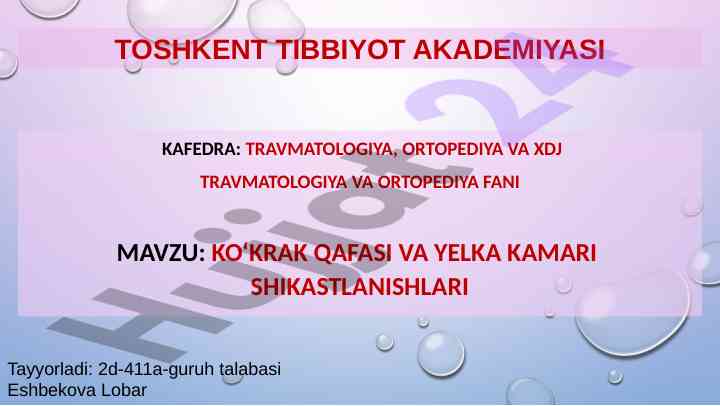 TOSHKENT TIBBIYOT AKADEMIYASI

KAFEDRA: TRAVMATOLOGIYA, ORTOPEDIYA VA XDJ

TRAVMATOLOGIYA VA ORTOPEDIYA FANI

MAVZU: KO'KRAK QAFASI VA YELKA KAMARI SHIKASTLANISHLARI

Tayyorladi: 2d-411a-guruh talabasi
Eshbekova Lobar

Hujjat24